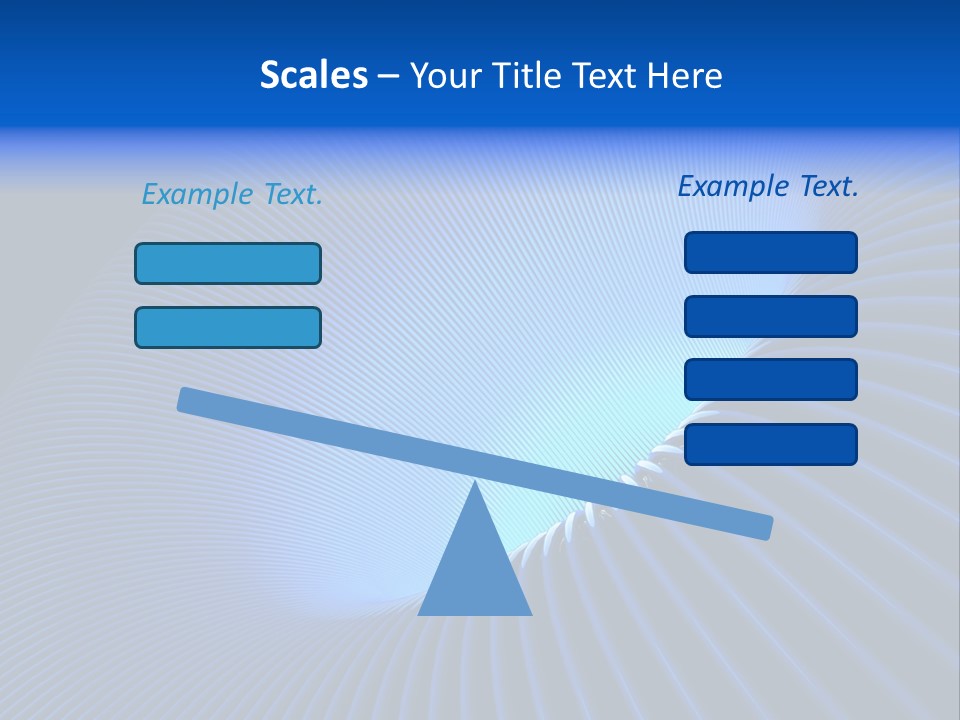 Scales – Your Title Text Here

Example Text.

Example Text.